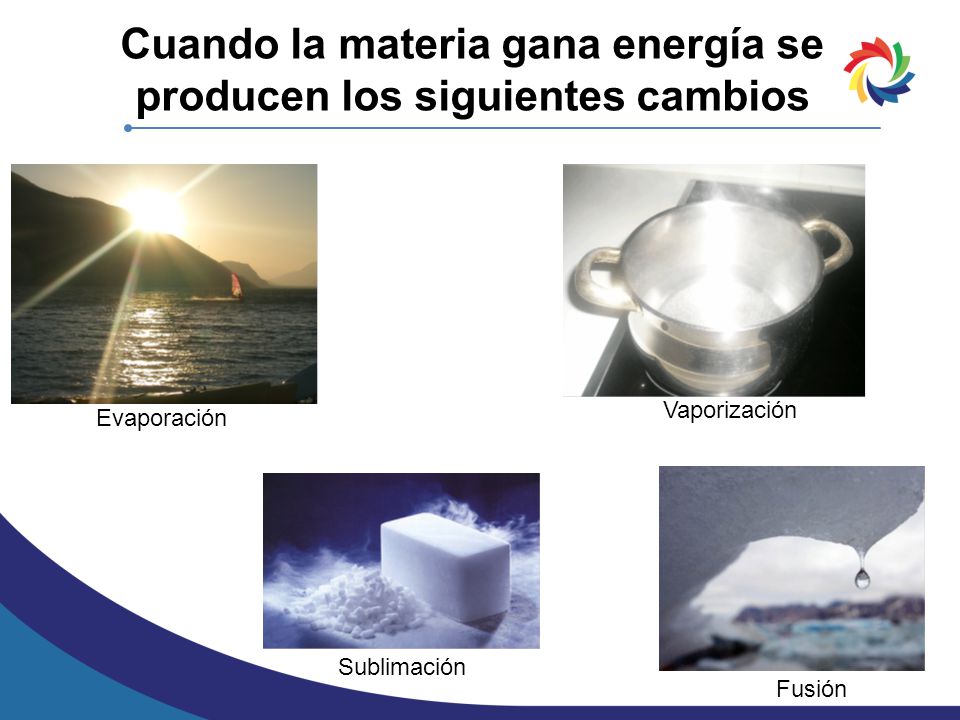 Cuando la materia gana energía se producen los siguientes cambios

Evaporación

Vaporización

Sublimación

Fusión